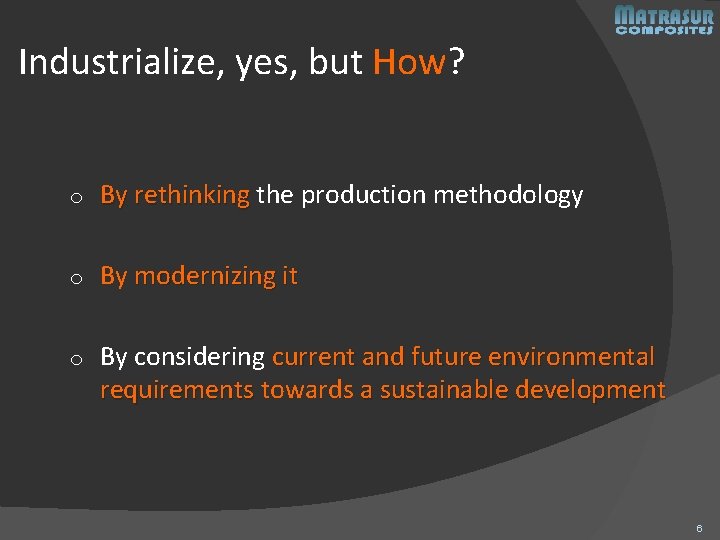 MATRASUR COMPOSITES

Industrialize, yes, but How?

o By rethinking the production methodology

o By modernizing it

o By considering current and future environmental requirements towards a sustainable development

6